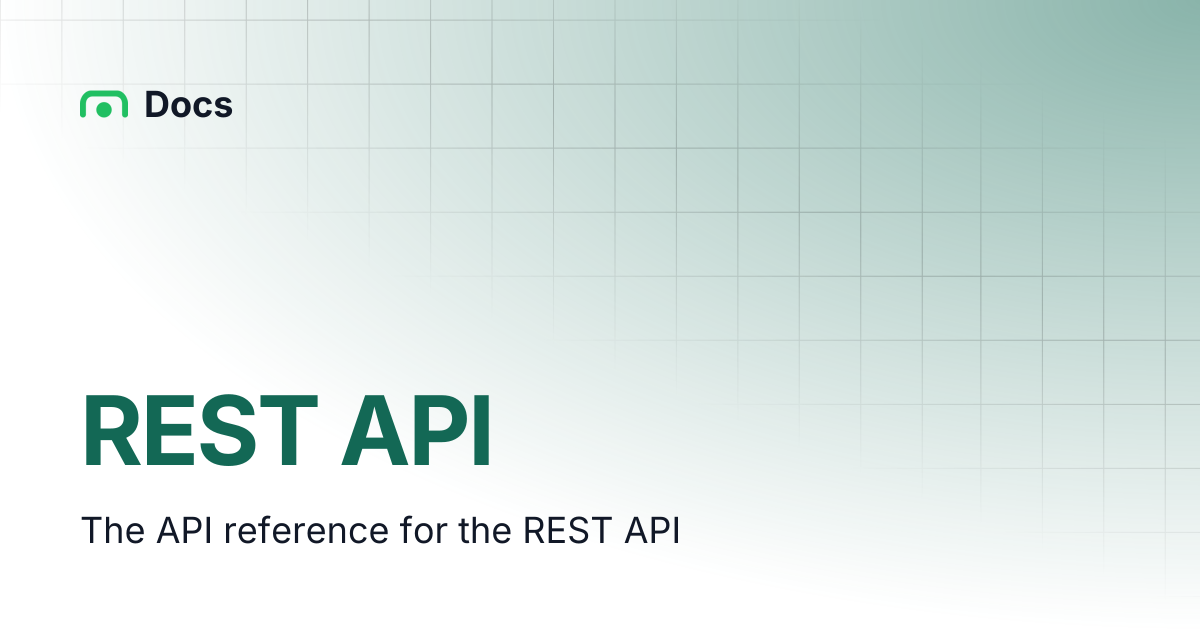 Docs

REST API

The API reference for the REST API